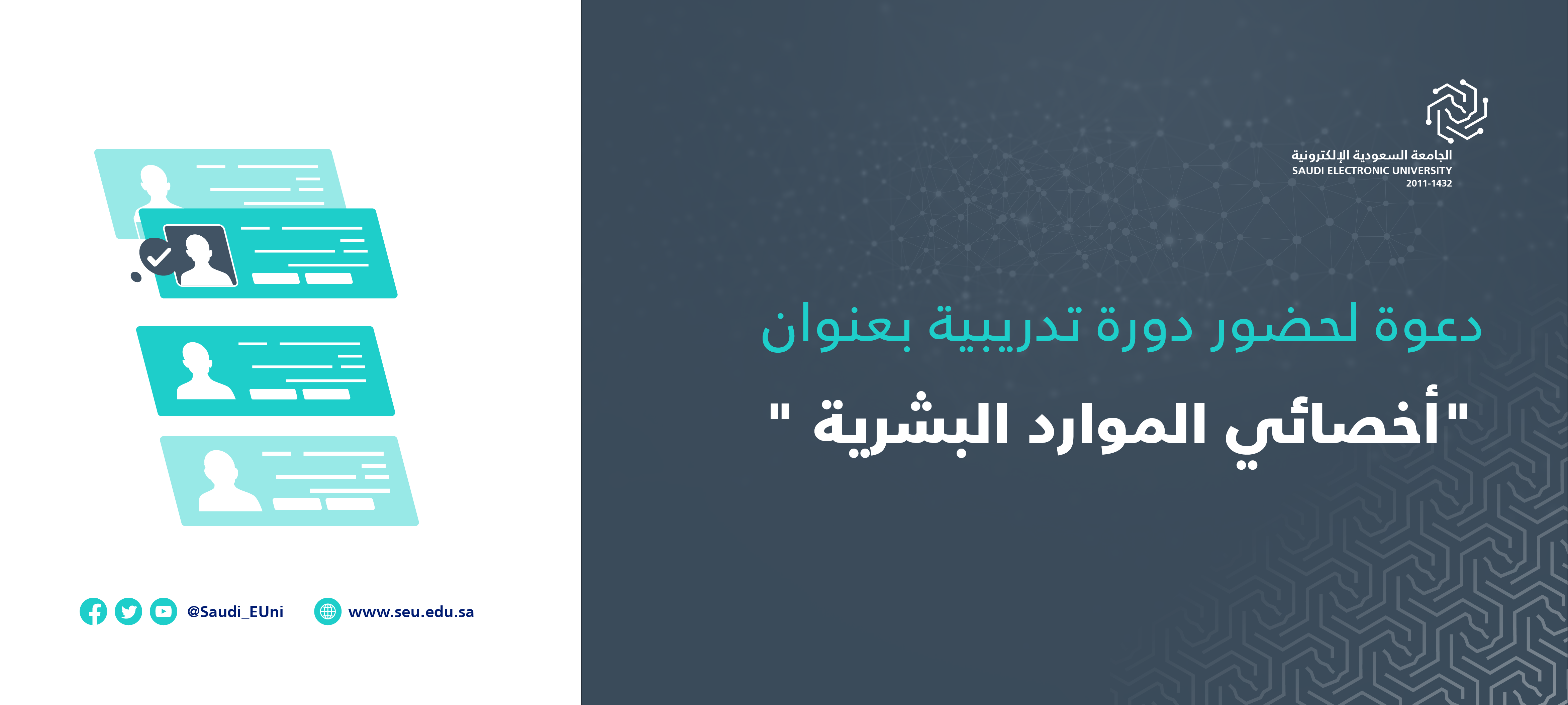 الجامعة السعودية الإلكترونية
SAUDI ELECTRONIC UNIVERSITY
2011-1432

دعوة لحضور دورة تدريبية بعنوان

"أخصائي الموارد البشرية "

@Saudi_EUni

www.seu.edu.sa